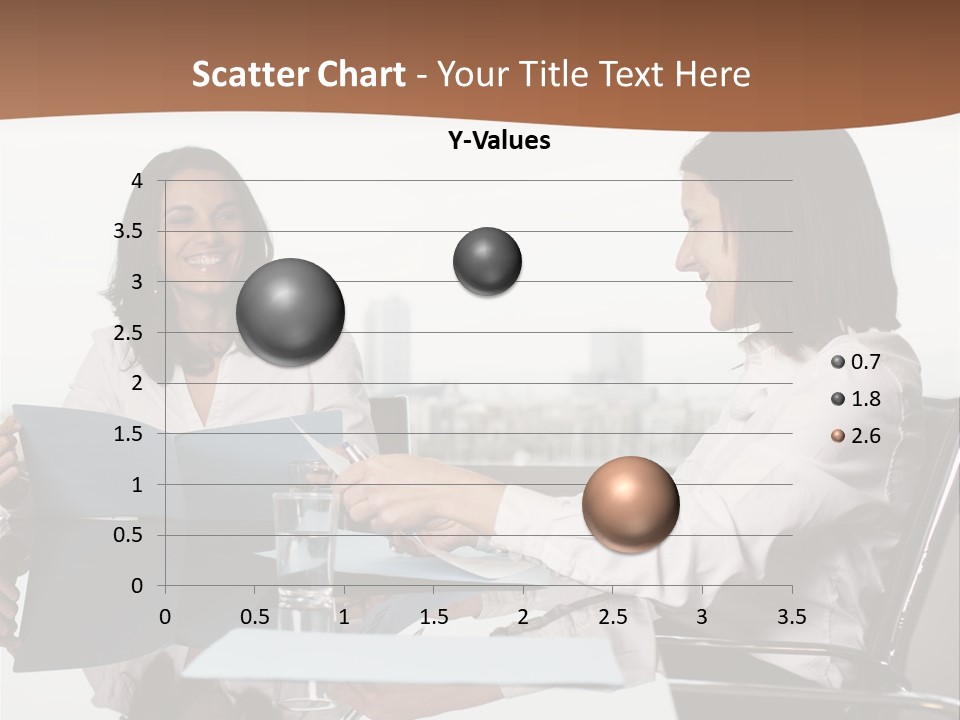 Scatter Chart - Your Title Text Here

Y-Values

4
3.5
3
2.5
2
1.5
1
0.5
0

0 0.5 1 1.5 2 2.5 3 3.5

0.7
1.8
2.6